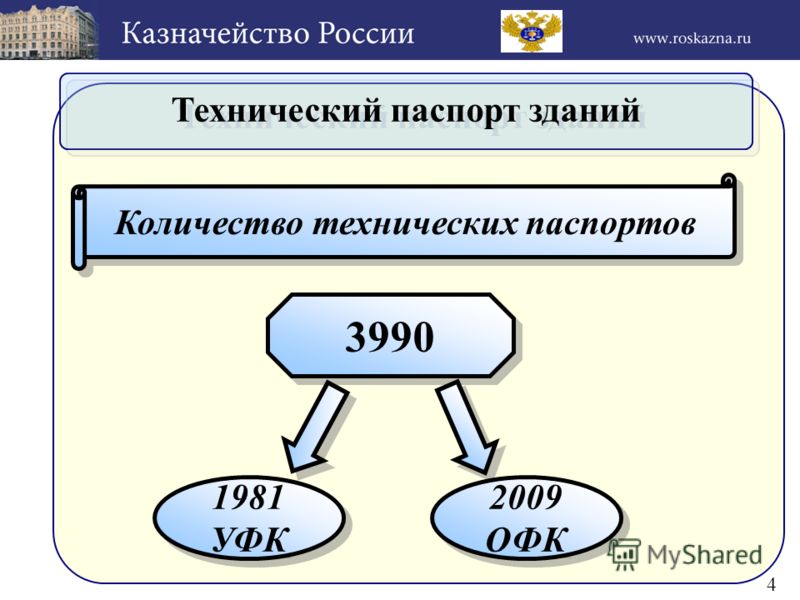 Казначейство России

www.roskazna.ru

Технический паспорт зданий

Количество технических паспортов

3990

1981
УФК

2009
ОФК

MyShared

4